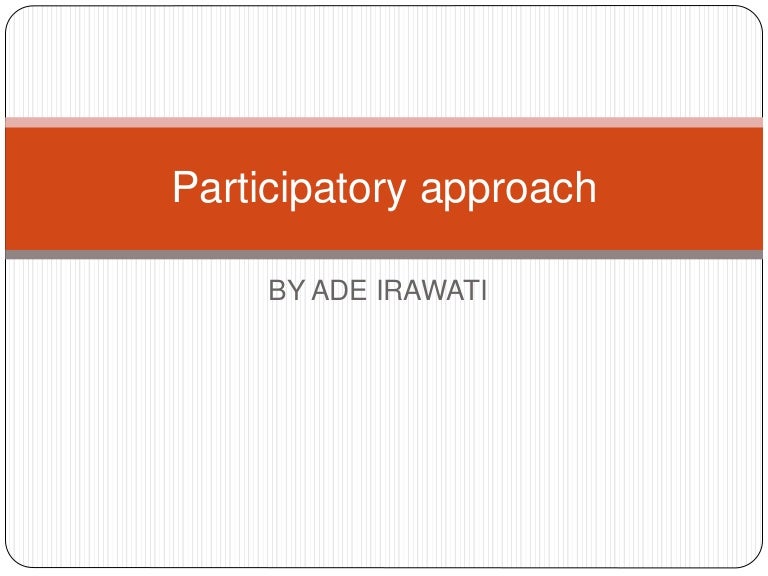 Participatory approach

BY ADE IRAWATI